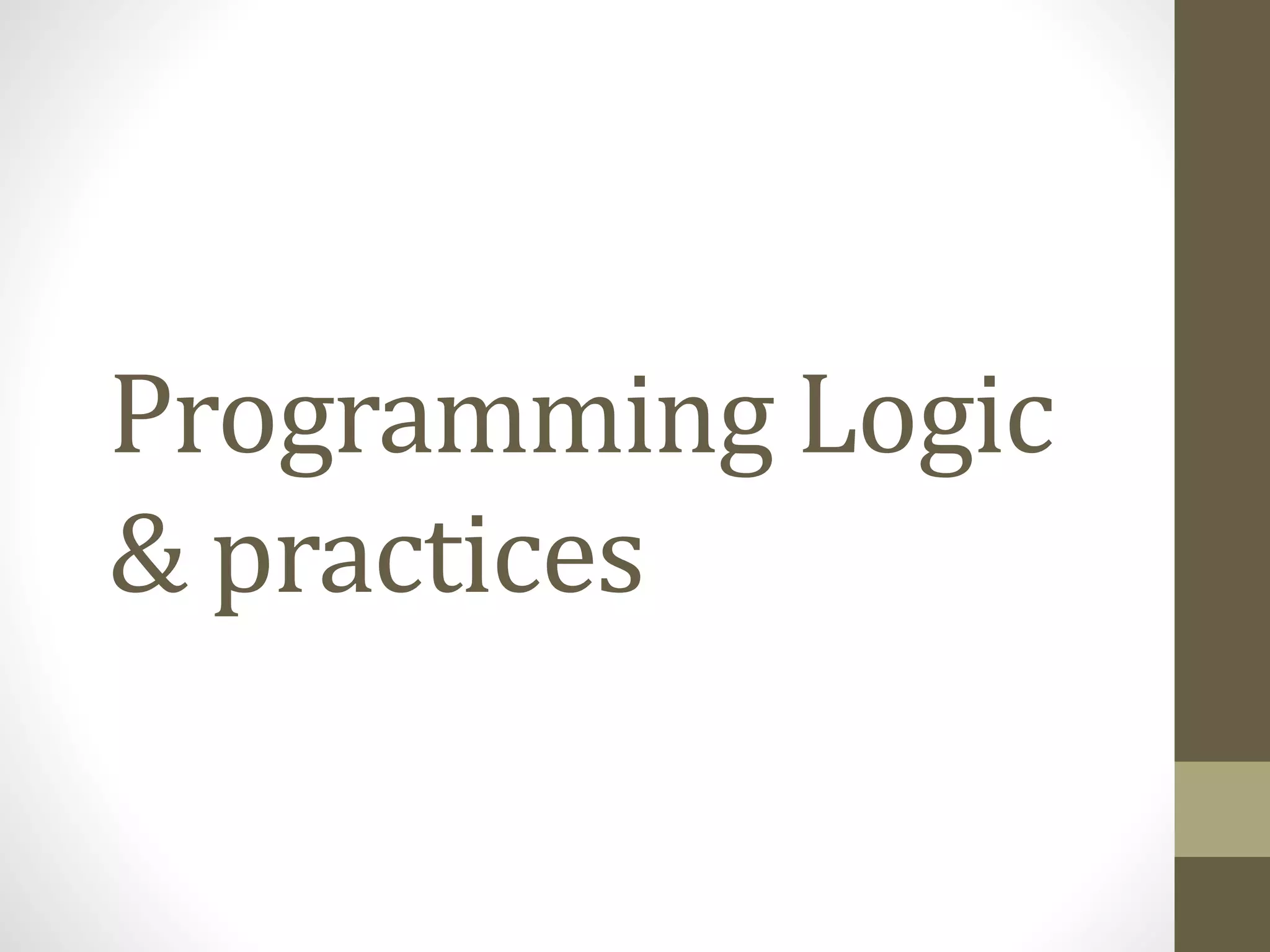 Programming Logic & practices